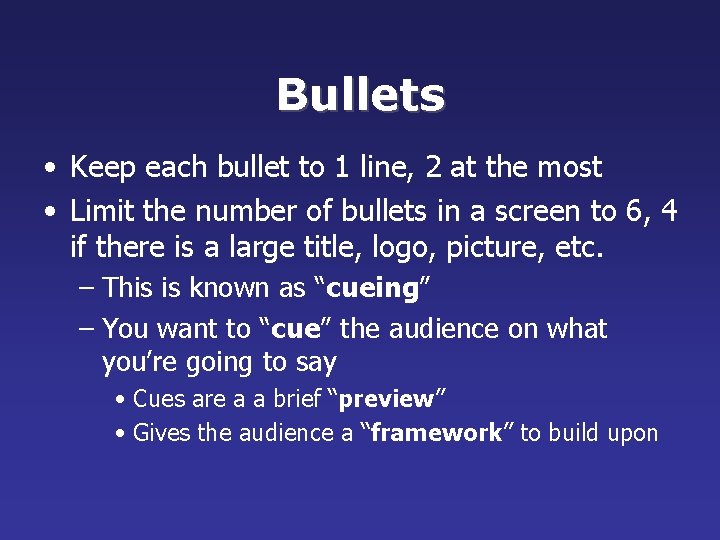 Bullets

• Keep each bullet to 1 line, 2 at the most

• Limit the number of bullets in a screen to 6, 4 if there is a large title, logo, picture, etc.

– This is known as “cueing”

– You want to “cue” the audience on what you’re going to say

• Cues are a a brief “preview”

• Gives the audience a “framework” to build upon